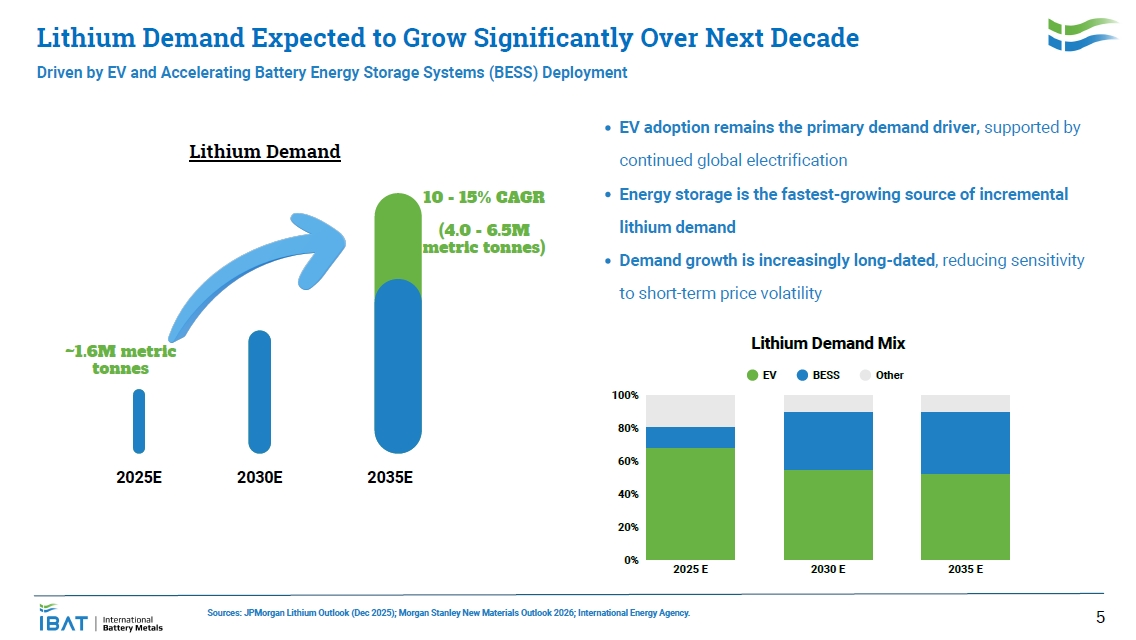 Lithium Demand Expected to Grow Significantly Over Next Decade

Driven by EV and Accelerating Battery Energy Storage Systems (BESS) Deployment

Lithium Demand

10 - 15% CAGR

(4.0 - 6.5M metric tonnes)

~1.6M metric tonnes

2025E

2030E

2035E

• EV adoption remains the primary demand driver, supported by continued global electrification

• Energy storage is the fastest-growing source of incremental lithium demand

• Demand growth is increasingly long-dated, reducing sensitivity to short-term price volatility

Lithium Demand Mix

EV BESS Other

100%

80%

60%

40%

20%

0%

2025 E

2030 E

2035 E

IBAT International Battery Metals

Sources: JPMorgan Lithium Outlook (Dec 2025); Morgan Stanley New Materials Outlook 2026; International Energy Agency.

5